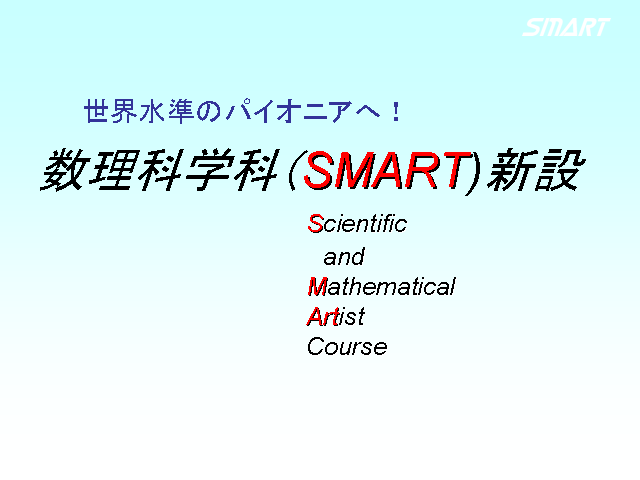 SMART

世界水準のパイオニアへ！

数理科学科(SMART)新設

Scientific
and
Mathematical
Artist
Course